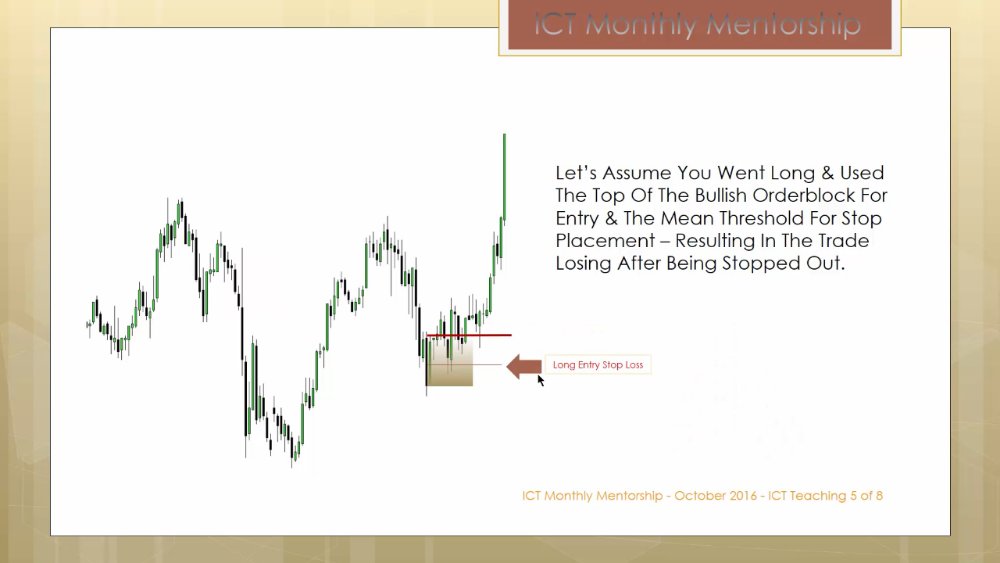 ICT Monthly Mentorship

Let's Assume You Went Long & Used The Top Of The Bullish Orderblock For Entry & The Mean Threshold For Stop Placement – Resulting In The Trade Losing After Being Stopped Out.

Long Entry Stop Loss

ICT Monthly Mentorship - October 2016 - ICT Teaching 5 of 8